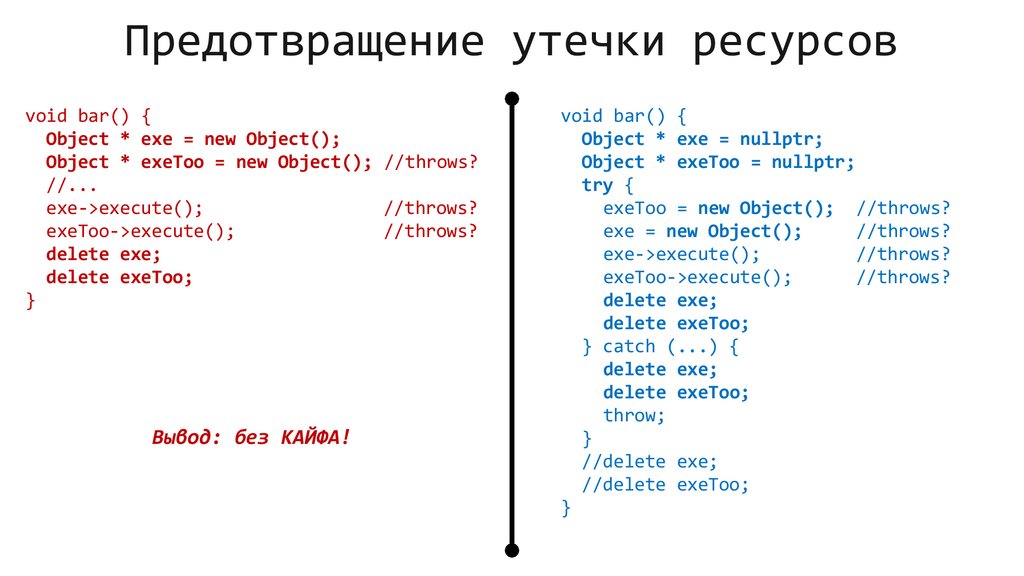 Предотвращение утечки ресурсов

void bar() {
  Object * exe = new Object();
  Object * exeToo = new Object(); //throws?
  //...
  exe->execute();                 //throws?
  exeToo->execute();              //throws?
  delete exe;
  delete exeToo;
}

Вывод: без КАЙФА!

void bar() {
  Object * exe = nullptr;
  Object * exeToo = nullptr;
  try {
    exeToo = new Object();  //throws?
    exe = new Object();     //throws?
    exe->execute();         //throws?
    exeToo->execute();      //throws?
    delete exe;
    delete exeToo;
  } catch (...) {
    delete exe;
    delete exeToo;
    throw;
  }
  //delete exe;
  //delete exeToo;
}